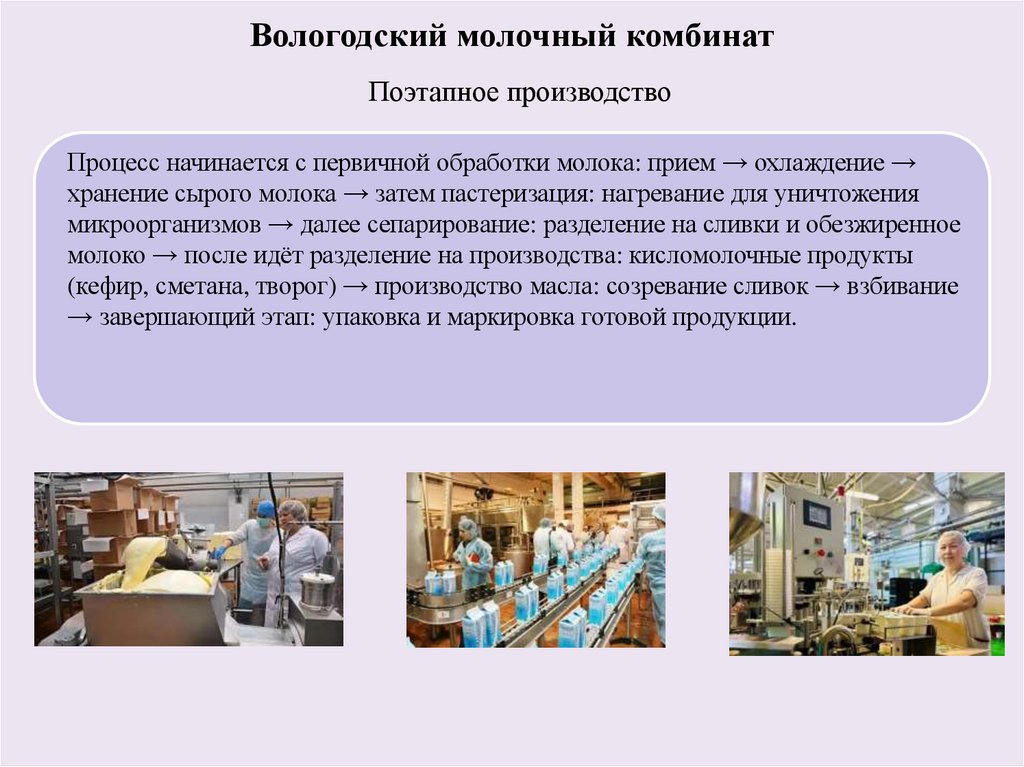 Вологодский молочный комбинат

Поэтапное производство

Процесс начинается с первичной обработки молока: прием → охлаждение → хранение сырого молока → затем пастеризация: нагревание для уничтожения микроорганизмов → далее сепарирование: разделение на сливки и обезжиренное молоко → после идёт разделение на производства: кисломолочные продукты (кефир, сметана, творог) → производство масла: созревание сливок → взбивание → завершающий этап: упаковка и маркировка готовой продукции.